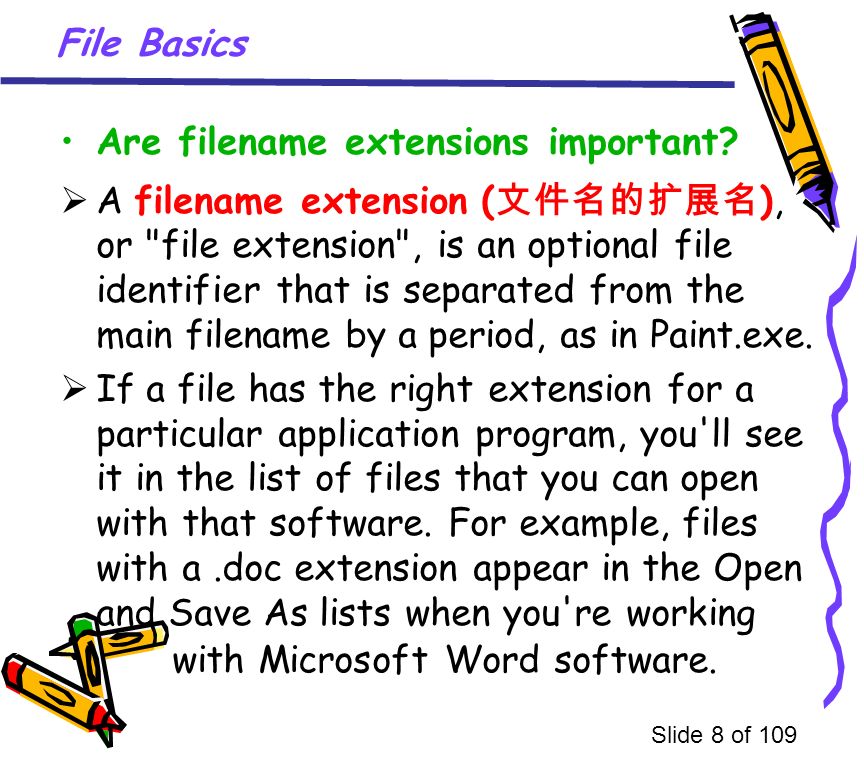 File Basics

• Are filename extensions important?

➢ A filename extension (文件名的扩展名), or "file extension", is an optional file identifier that is separated from the main filename by a period, as in Paint.exe.

➢ If a file has the right extension for a particular application program, you'll see it in the list of files that you can open with that software. For example, files with a .doc extension appear in the Open and Save As lists when you're working with Microsoft Word software.

Slide 8 of 109